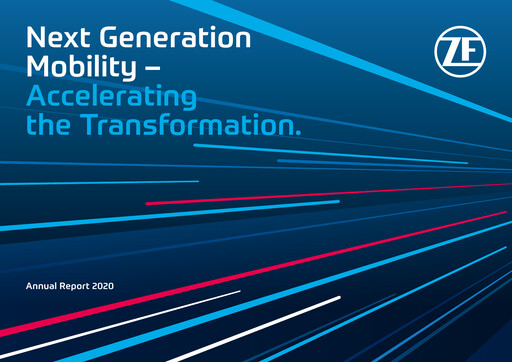 Next Generation Mobility – Accelerating the Transformation.

ZF

Annual Report 2020